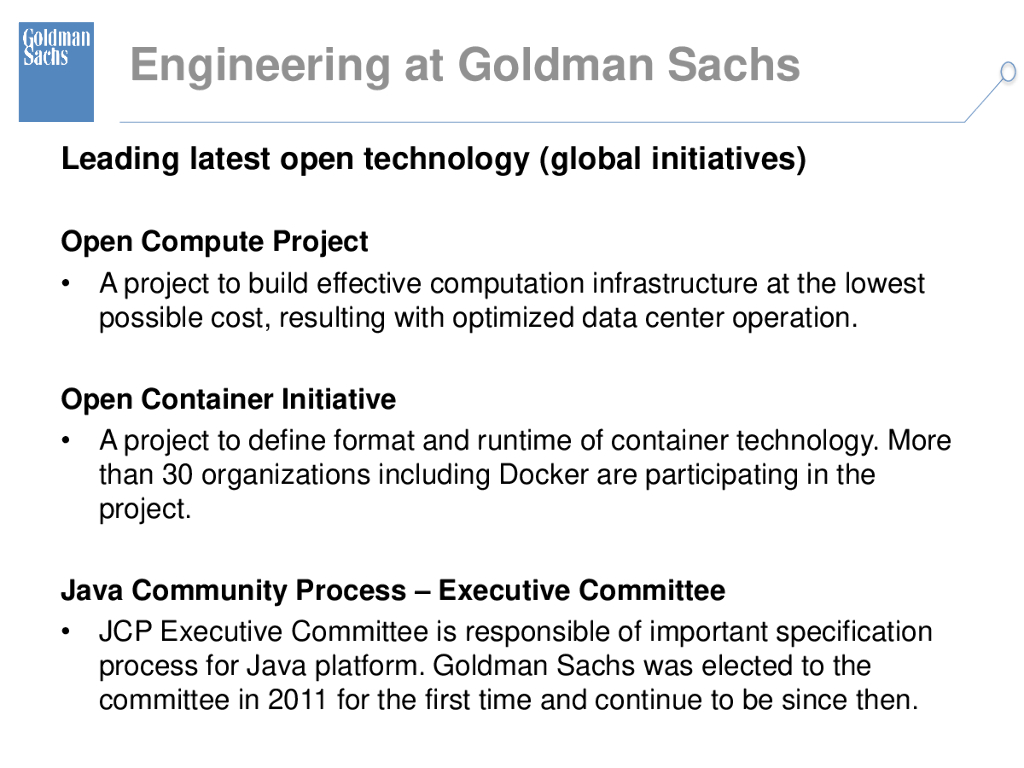 Goldman Sachs

Engineering at Goldman Sachs

Leading latest open technology (global initiatives)

Open Compute Project
• A project to build effective computation infrastructure at the lowest possible cost, resulting with optimized data center operation.

Open Container Initiative
• A project to define format and runtime of container technology. More than 30 organizations including Docker are participating in the project.

Java Community Process – Executive Committee
• JCP Executive Committee is responsible of important specification process for Java platform. Goldman Sachs was elected to the committee in 2011 for the first time and continue to be since then.